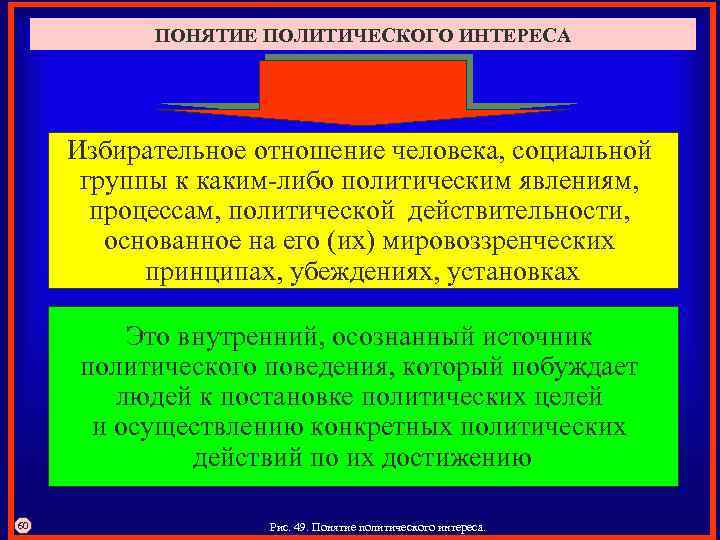 ПОНЯТИЕ ПОЛИТИЧЕСКОГО ИНТЕРЕСА

Избирательное отношение человека, социальной группы к каким-либо политическим явлениям, процессам, политической действительности, основанное на его (их) мировоззренческих принципах, убеждениях, установках

Это внутренний, осознанный источник политического поведения, который побуждает людей к постановке политических целей и осуществлению конкретных политических действий по их достижению

60

Рис. 49. Понятие политического интереса.